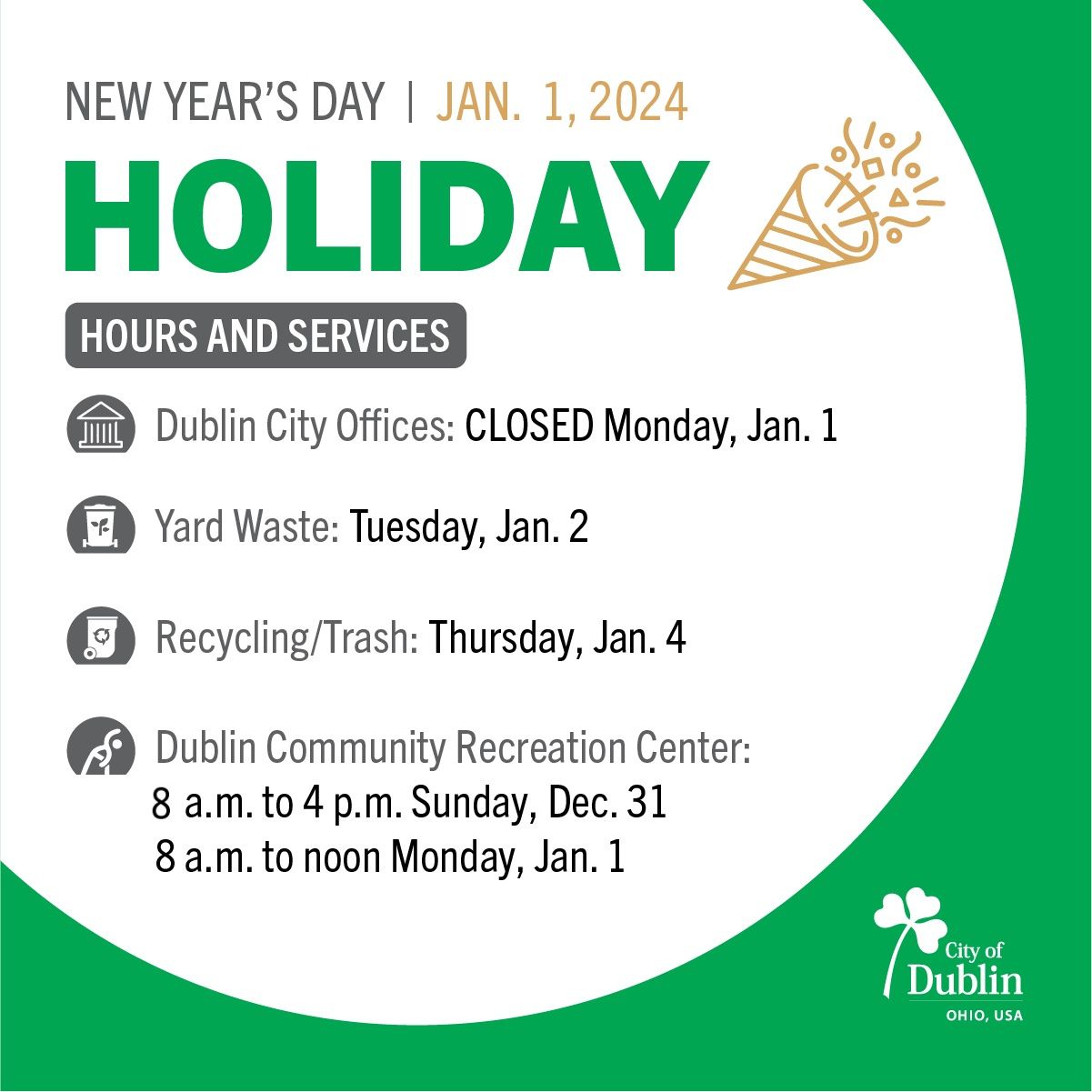 NEW YEAR'S DAY | JAN. 1, 2024

HOLIDAY

HOURS AND SERVICES

Dublin City Offices: CLOSED Monday, Jan. 1

Yard Waste: Tuesday, Jan. 2

Recycling/Trash: Thursday, Jan. 4

Dublin Community Recreation Center:
8 a.m. to 4 p.m. Sunday, Dec. 31
8 a.m. to noon Monday, Jan. 1

City of
Dublin
OHIO, USA